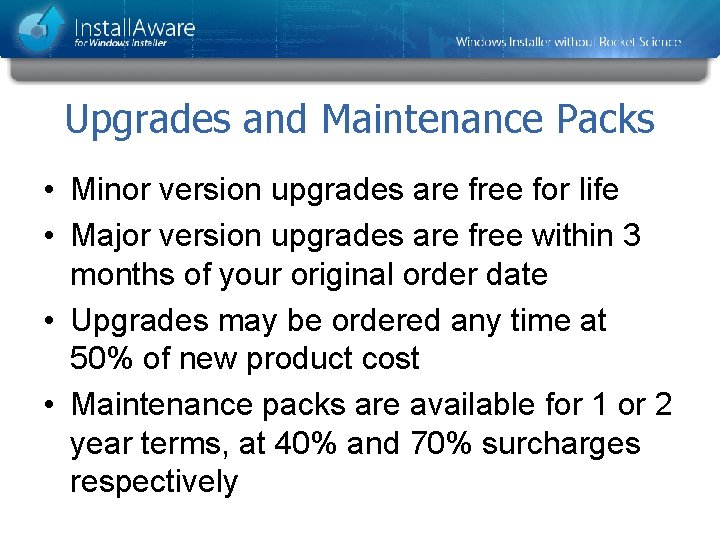 InstallAware
for Windows Installer

Windows Installer without Rocket Science

Upgrades and Maintenance Packs

• Minor version upgrades are free for life
• Major version upgrades are free within 3 months of your original order date
• Upgrades may be ordered any time at 50% of new product cost
• Maintenance packs are available for 1 or 2 year terms, at 40% and 70% surcharges respectively